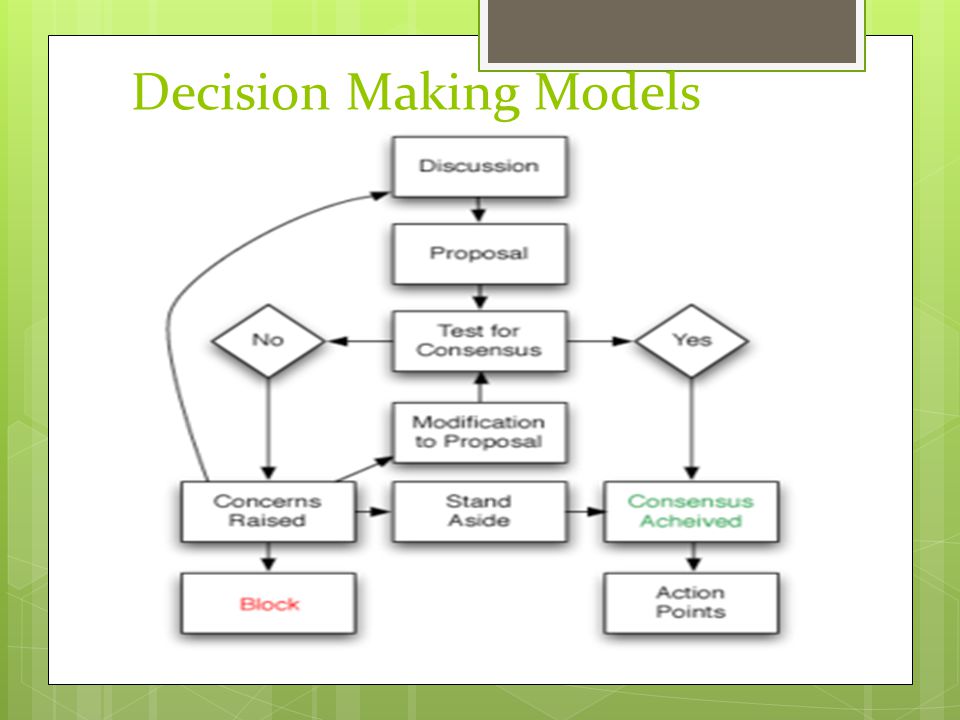 Decision Making Models

Discussion

Proposal

No

Test for Consensus

Yes

Modification to Proposal

Concerns Raised

Stand Aside

Consensus Acheived

Block

Action Points